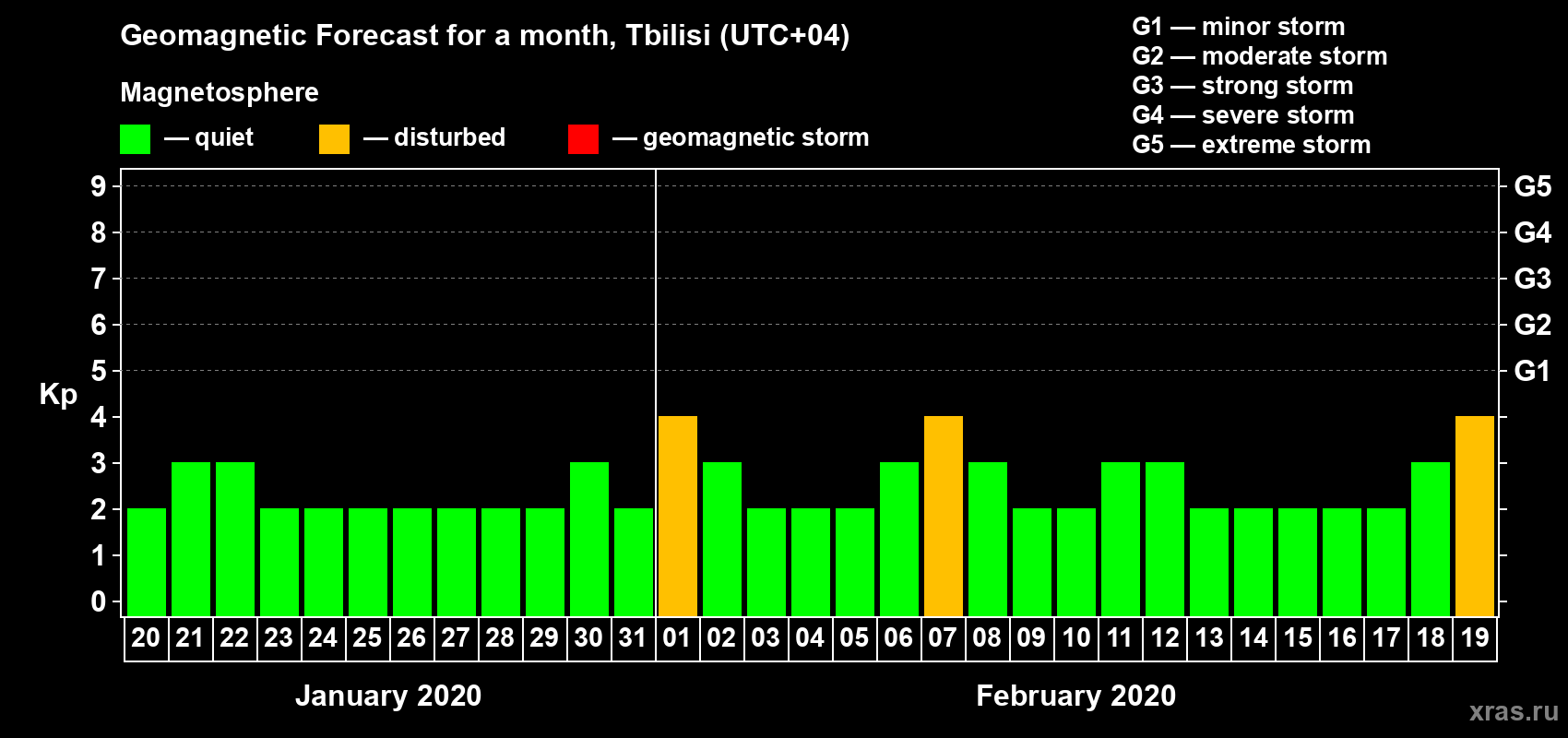 Geomagnetic Forecast for a month, Tbilisi (UTC+04)

Magnetosphere

— quiet — disturbed — geomagnetic storm

G1 — minor storm
G2 — moderate storm
G3 — strong storm
G4 — severe storm
G5 — extreme storm

Kp

9
8
7
6
5
4
3
2
1
0

G5
G4
G3
G2
G1

20 21 22 23 24 25 26 27 28 29 30 31 01 02 03 04 05 06 07 08 09 10 11 12 13 14 15 16 17 18 19

January 2020

February 2020

xras.ru